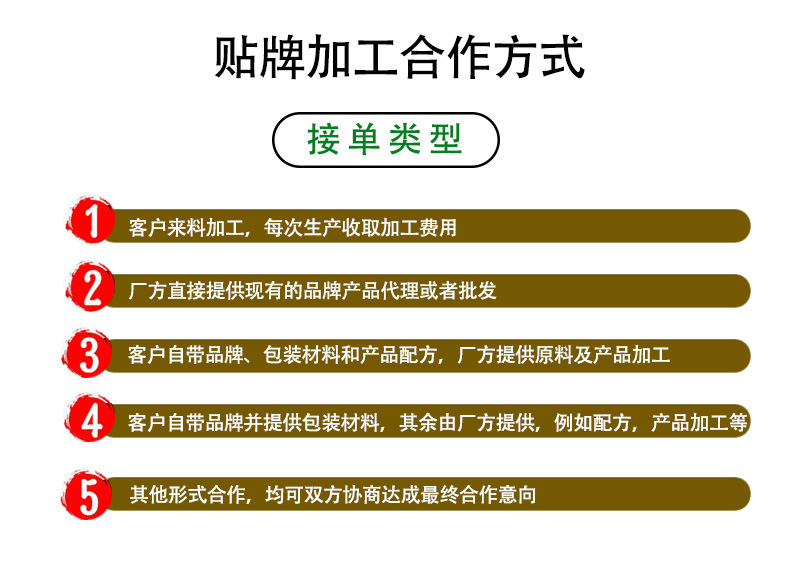 贴牌加工合作方式

接单类型

1 客户来料加工，每次生产收取加工费用

2 厂方直接提供现有的品牌产品代理或者批发

3 客户自带品牌、包装材料和产品配方，厂方提供原料及产品加工

4 客户自带品牌并提供包装材料，其余由厂方提供，例如配方，产品加工等

5 其他形式合作，均可双方协商达成最终合作意向